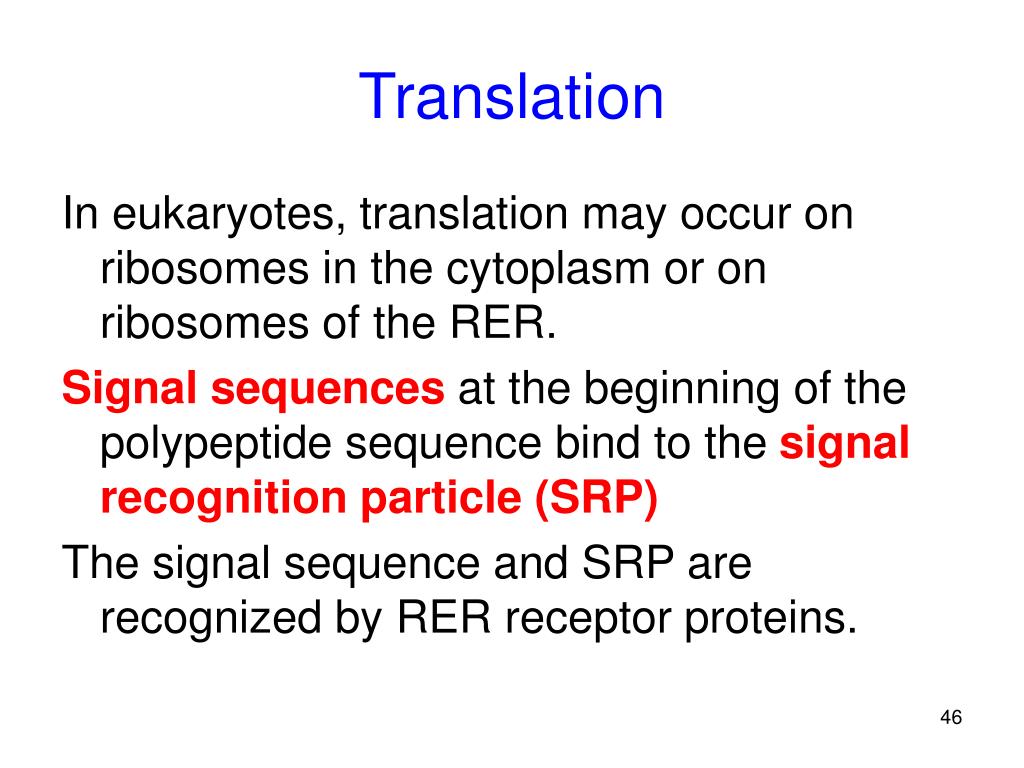 Translation

In eukaryotes, translation may occur on ribosomes in the cytoplasm or on ribosomes of the RER.

Signal sequences at the beginning of the polypeptide sequence bind to the signal recognition particle (SRP)

The signal sequence and SRP are recognized by RER receptor proteins.

46